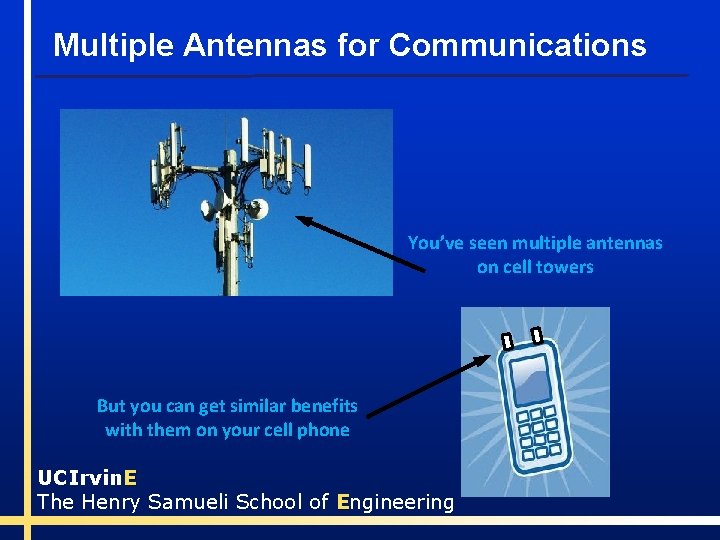 Multiple Antennas for Communications

You've seen multiple antennas on cell towers

But you can get similar benefits with them on your cell phone

UCIrvinE
The Henry Samueli School of Engineering